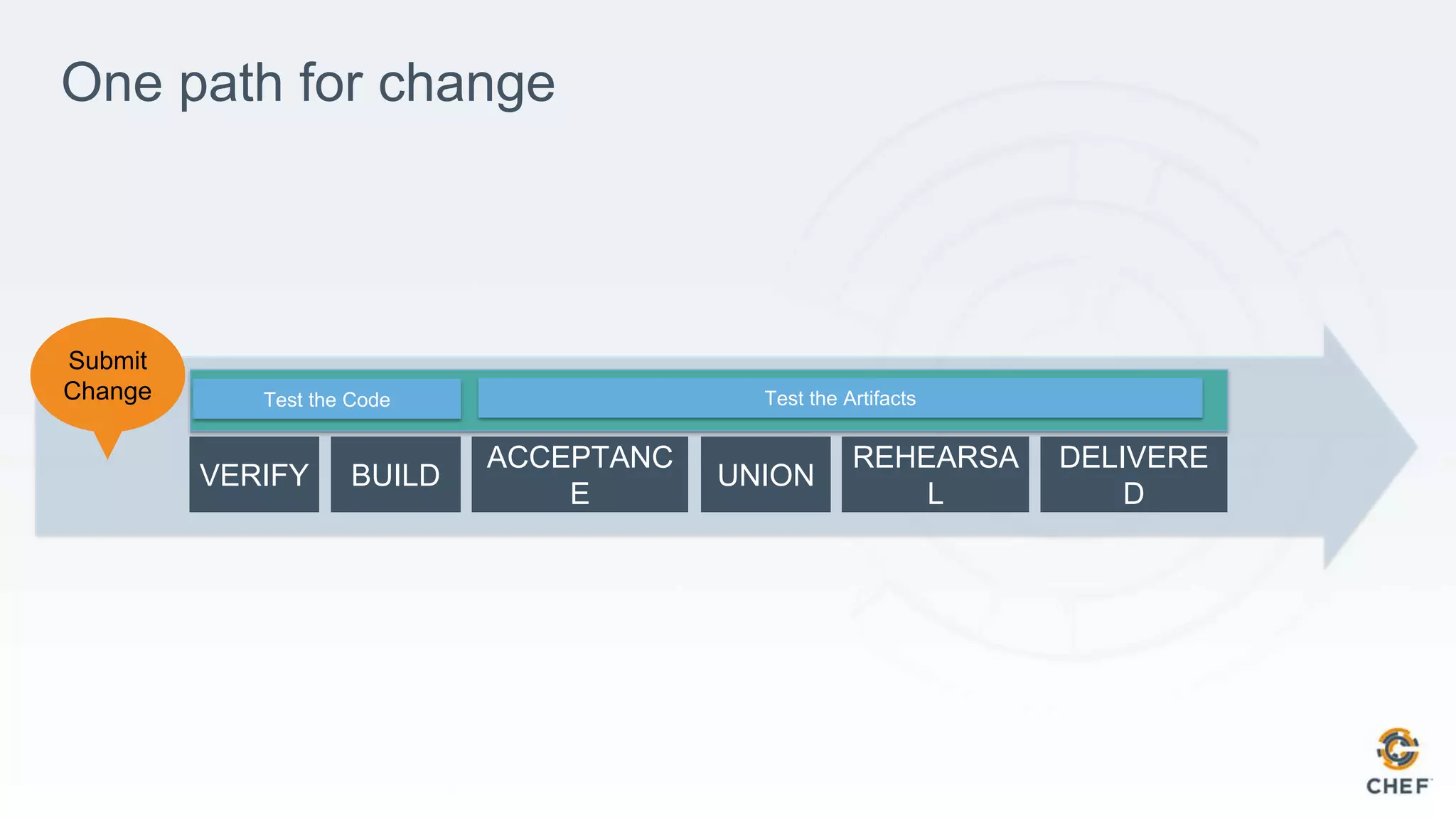 One path for change

Submit Change

Test the Code

Test the Artifacts

VERIFY

BUILD

ACCEPTANCE

UNION

REHEARSAL

DELIVERED

CHEF